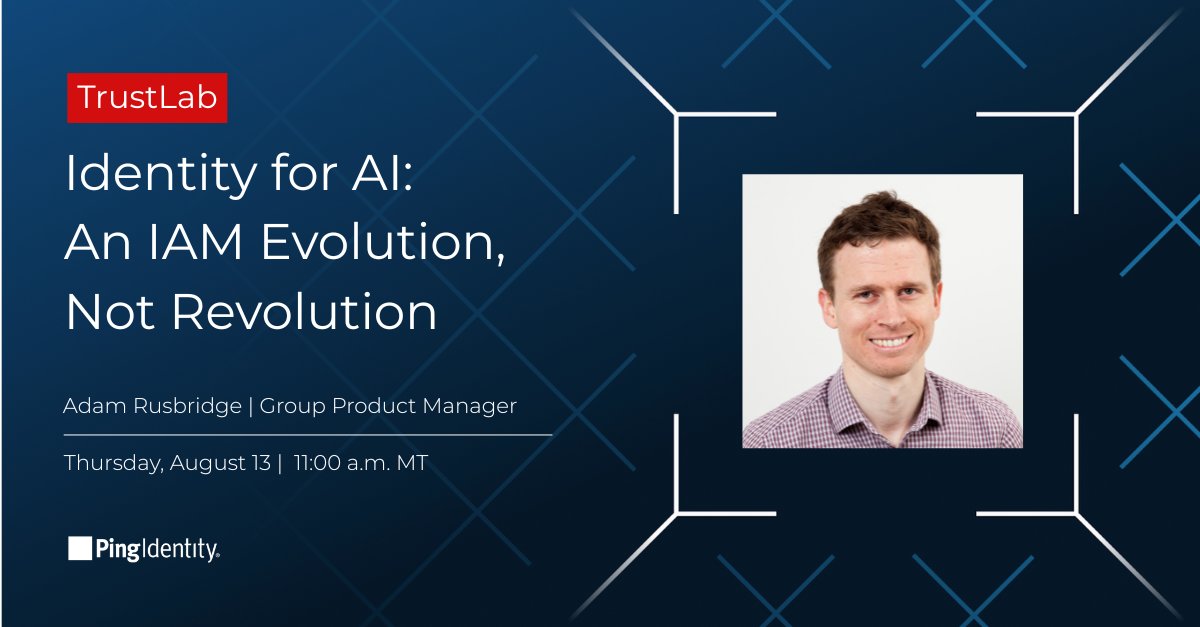 TrustLab

Identity for AI: An IAM Evolution, Not Revolution

Adam Rusbridge | Group Product Manager

Thursday, August 13 | 11:00 a.m. MT

PingIdentity.